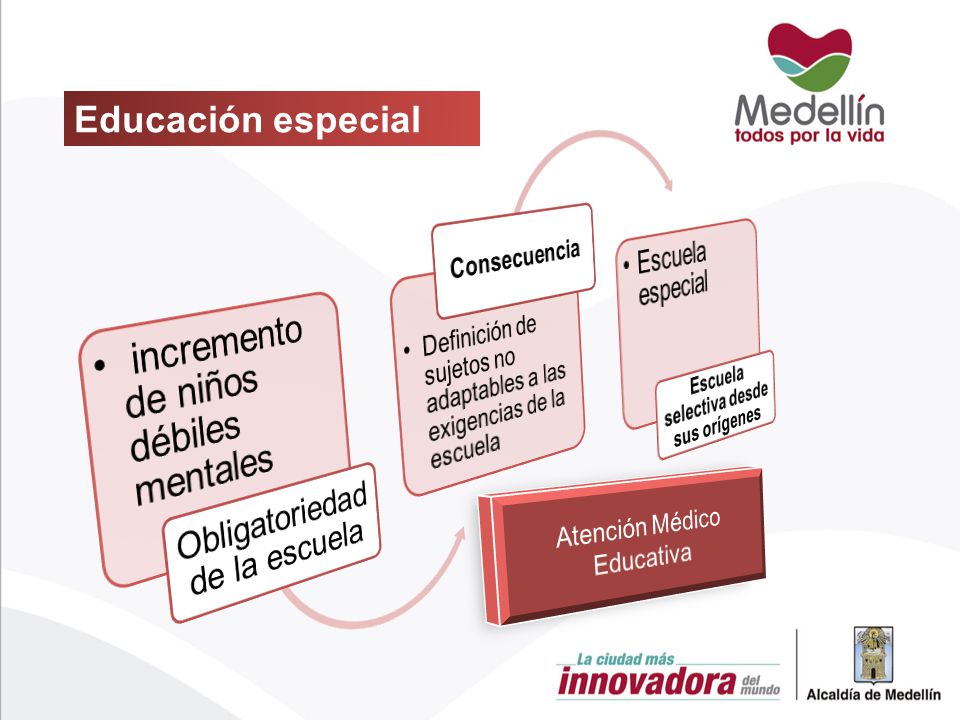 Educación especial

Medellín
todos por la vida

• incremento de niños débiles mentales

Obligatoriedad de la escuela

Consecuencia

• Definición de sujetos no adaptables a las exigencias de la escuela

• Escuela especial

Escuela selectiva desde sus orígenes

Atención Médico Educativa

La ciudad más innovadora del mundo

Alcaldía de Medellín